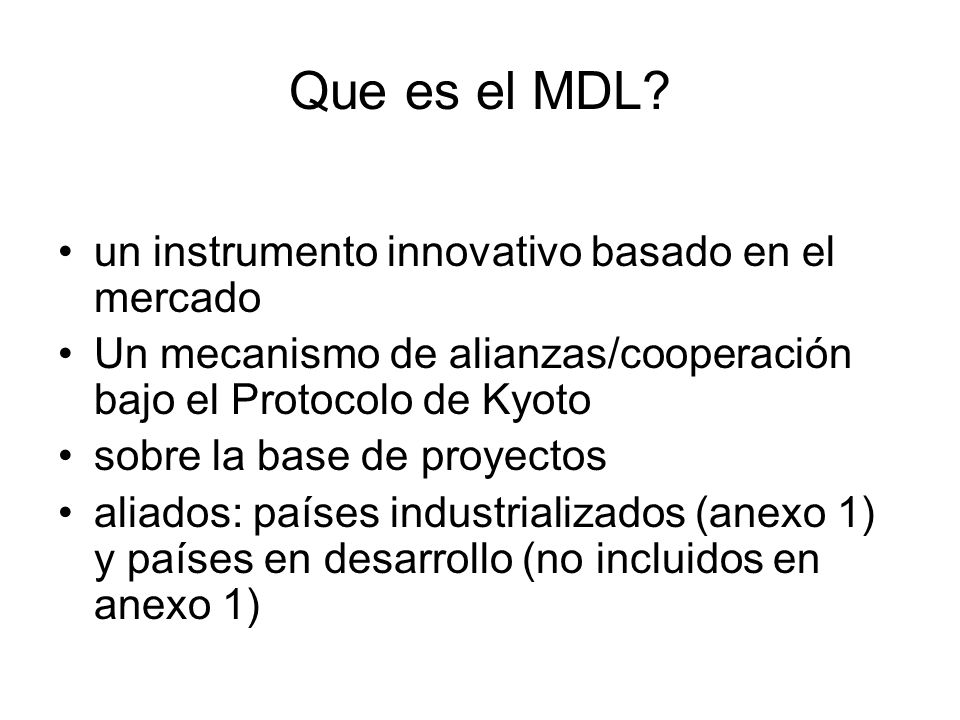 Que es el MDL?

• un instrumento innovativo basado en el mercado
• Un mecanismo de alianzas/cooperación bajo el Protocolo de Kyoto
• sobre la base de proyectos
• aliados: países industrializados (anexo 1) y países en desarrollo (no incluidos en anexo 1)